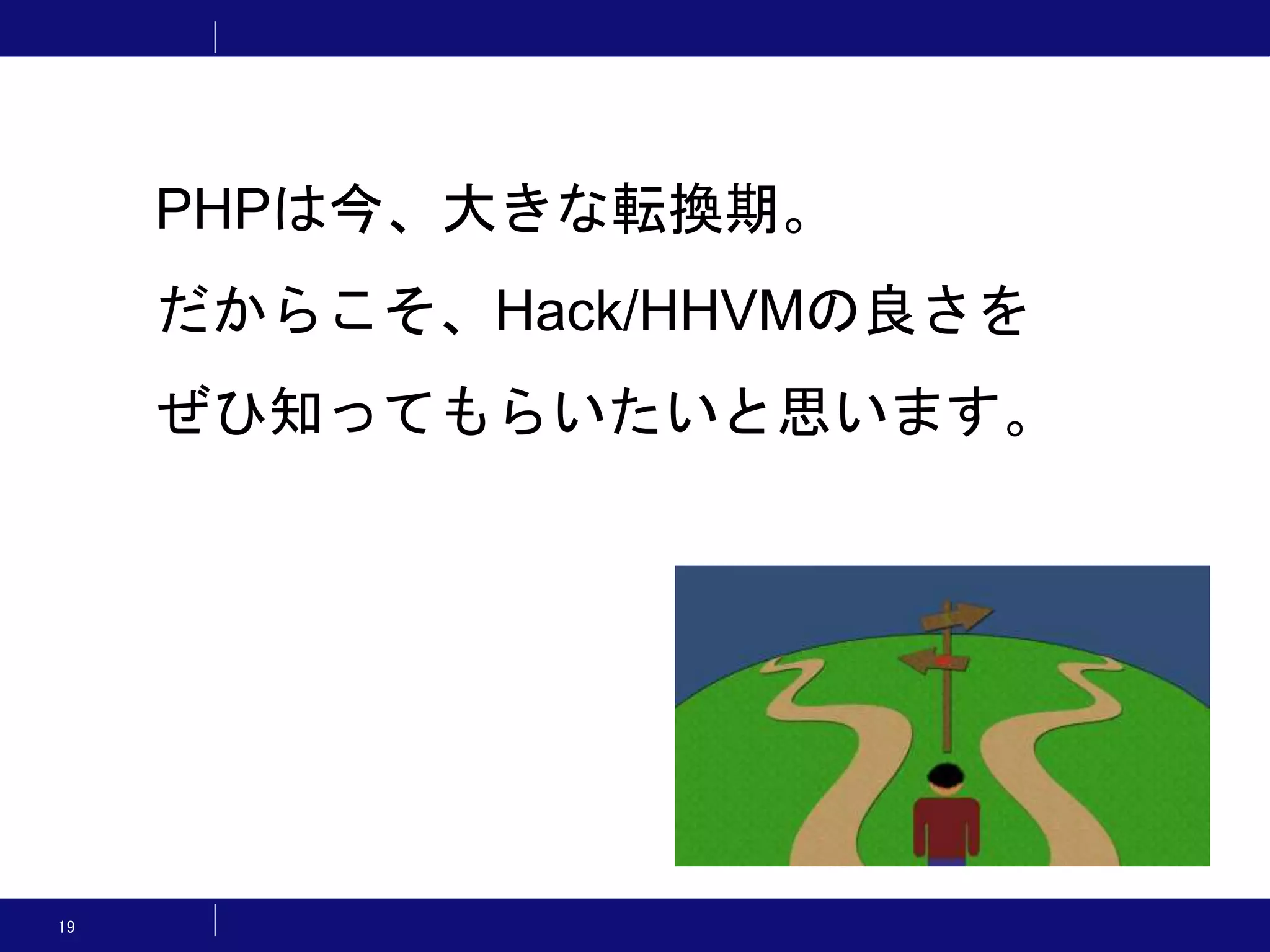 PHPは今、大きな転換期。

だからこそ、Hack/HHVMの良さを

ぜひ知ってもらいたいと思います。

19